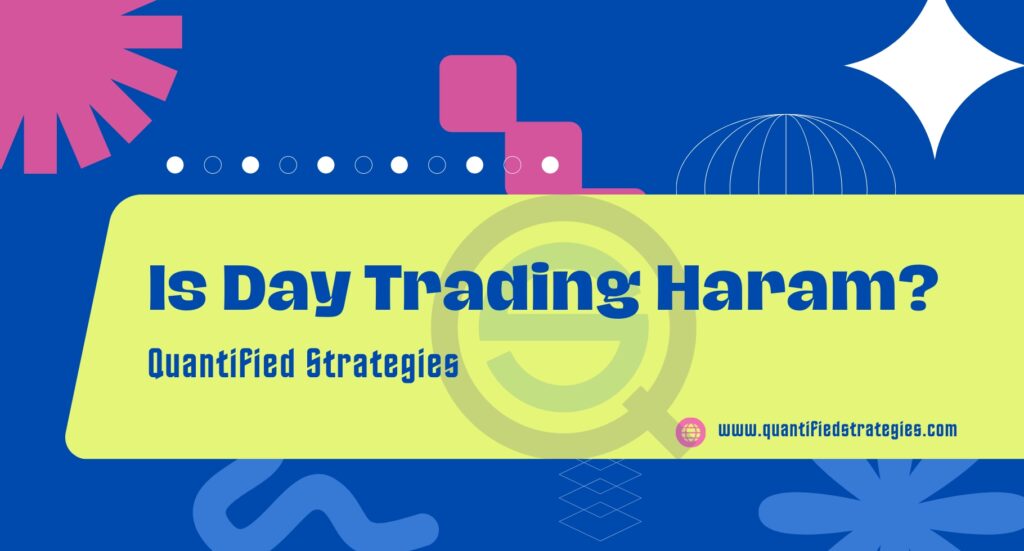 Is Day Trading Haram?

Quantified Strategies

www.quantifiedstrategies.com